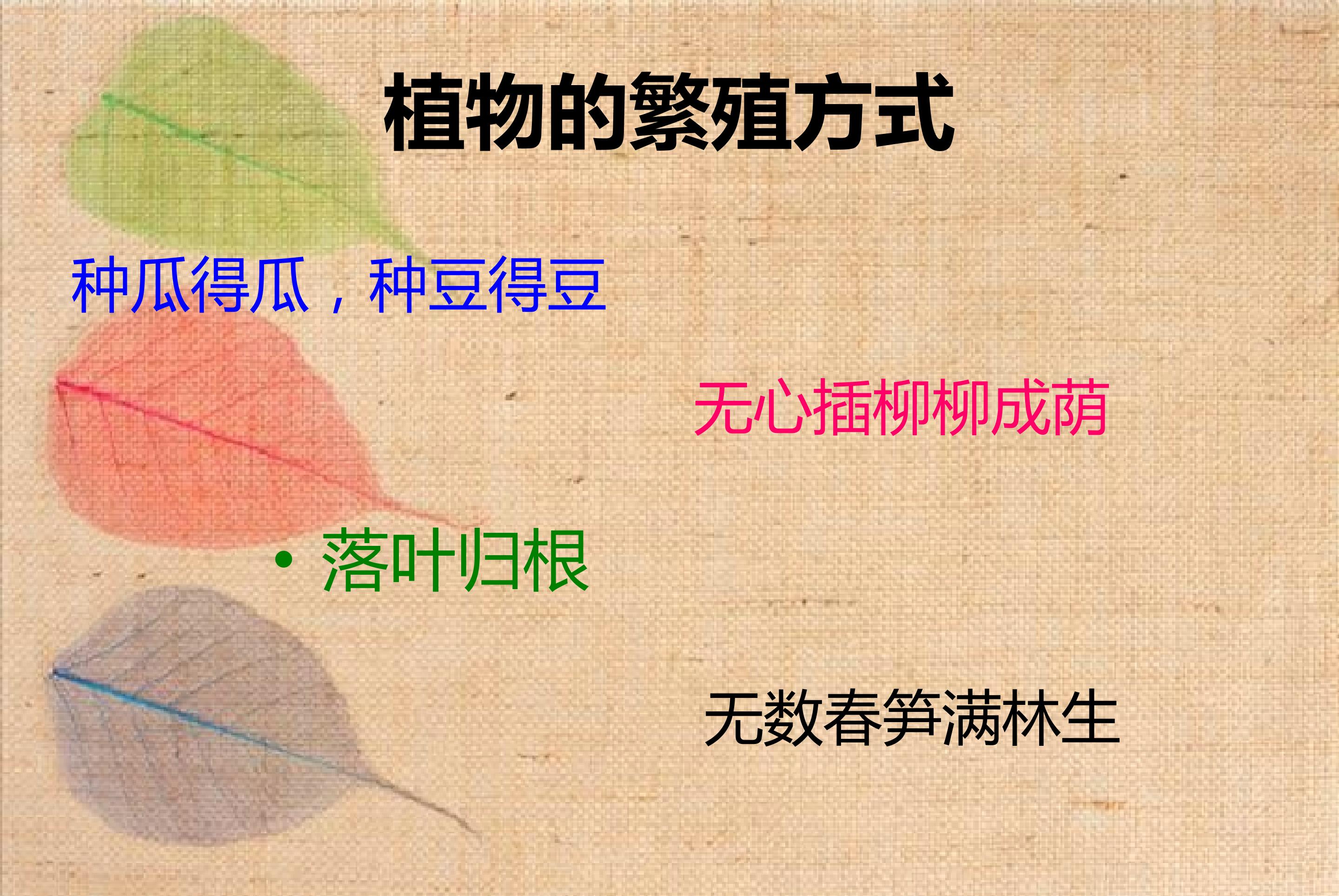 植物的繁殖方式

种瓜得瓜，种豆得豆

无心插柳柳成荫

• 落叶归根

无数春笋满林生